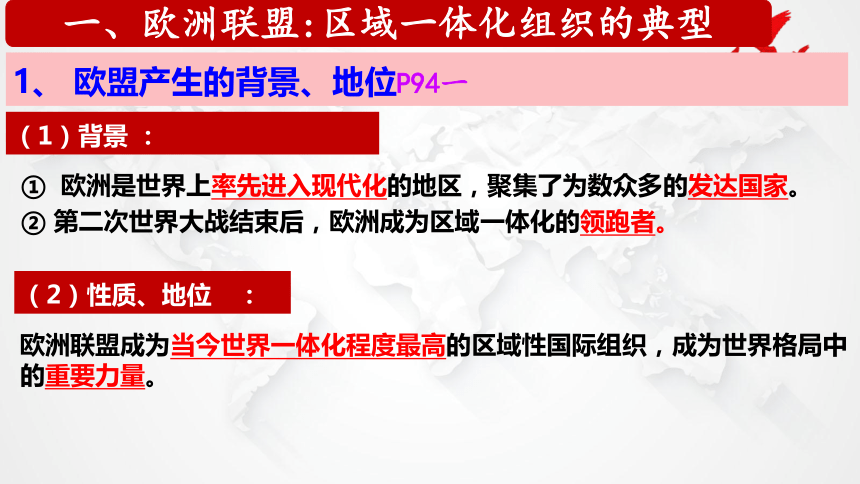 一、欧洲联盟：区域一体化组织的典型

1、 欧盟产生的背景、地位P94一

（1）背景 ：

① 欧洲是世界上率先进入现代化的地区，聚集了为数众多的发达国家。
② 第二次世界大战结束后，欧洲成为区域一体化的领跑者。

（2）性质、地位 ：

欧洲联盟成为当今世界一体化程度最高的区域性国际组织，成为世界格局中的重要力量。